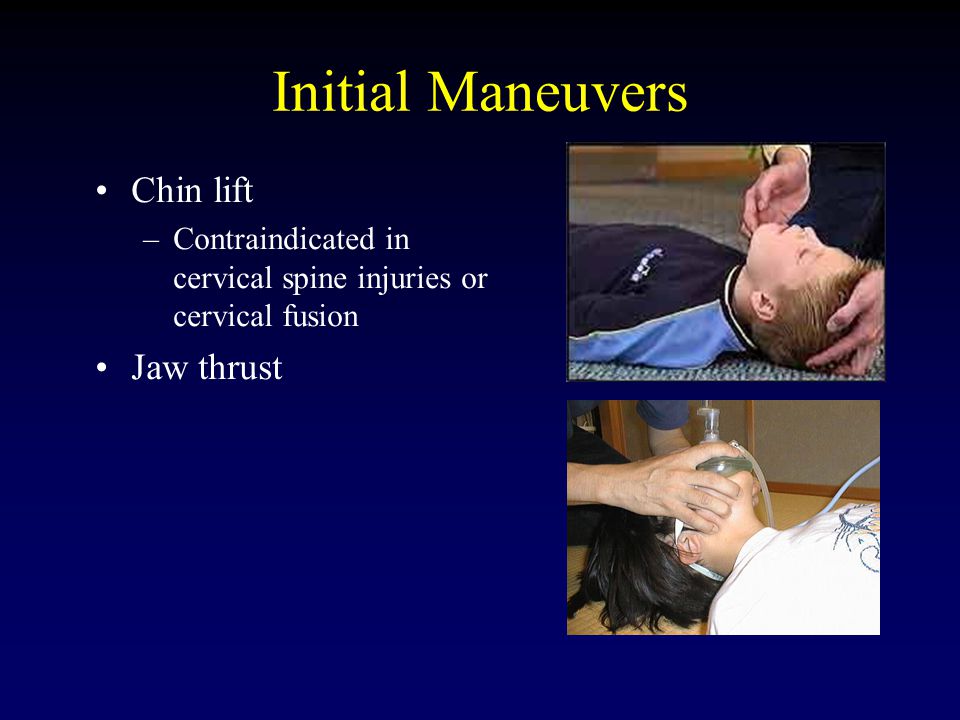 Initial Maneuvers

• Chin lift
– Contraindicated in cervical spine injuries or cervical fusion
• Jaw thrust